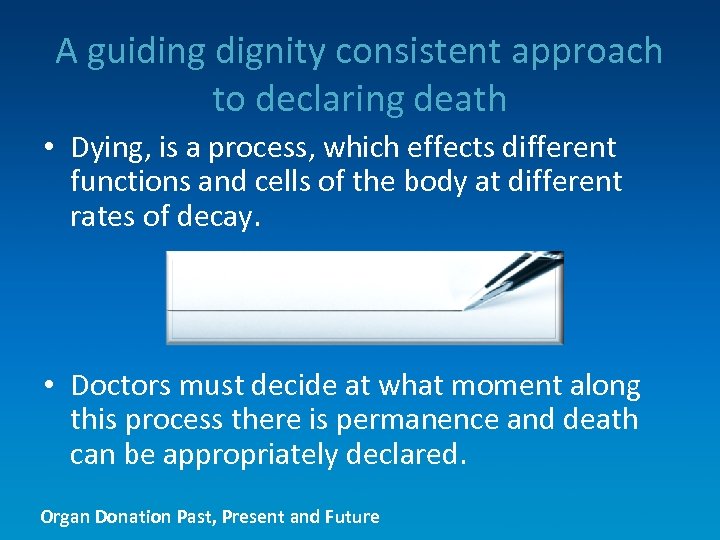 A guiding dignity consistent approach to declaring death

• Dying, is a process, which effects different functions and cells of the body at different rates of decay.

• Doctors must decide at what moment along this process there is permanence and death can be appropriately declared.

Organ Donation Past, Present and Future